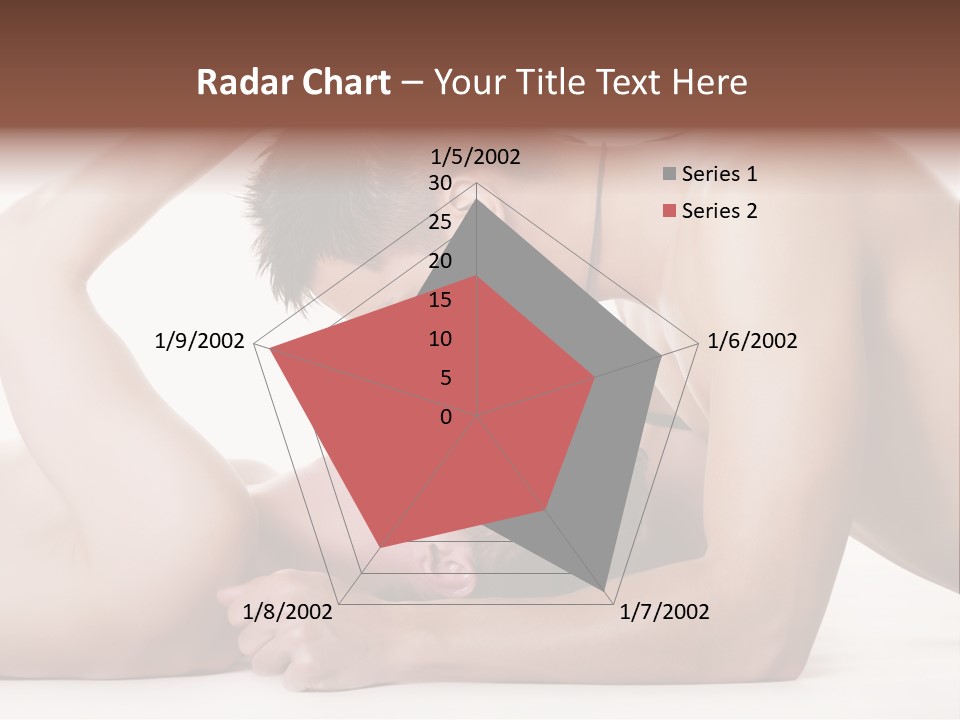 Radar Chart – Your Title Text Here

1/5/2002
30
25
20
15
10
5
0
1/6/2002
1/7/2002
1/8/2002
1/9/2002

Series 1
Series 2